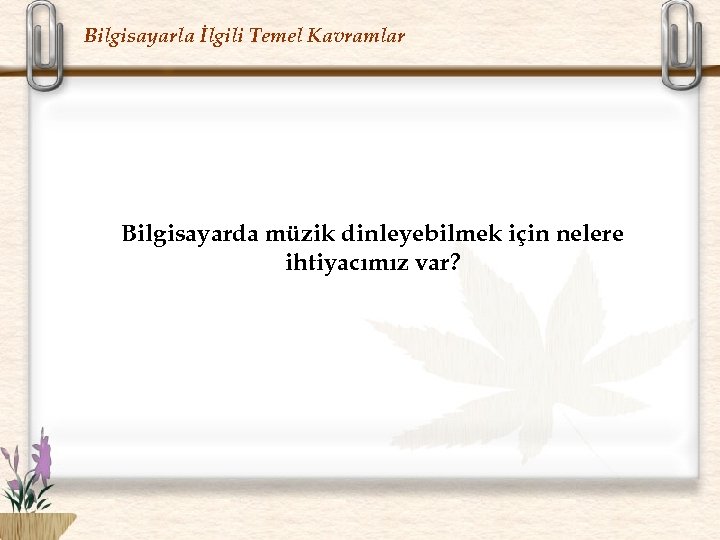 Bilgisayarla İlgili Temel Kavramlar

Bilgisayarda müzik dinleyebilmek için nelere ihtiyacımız var?